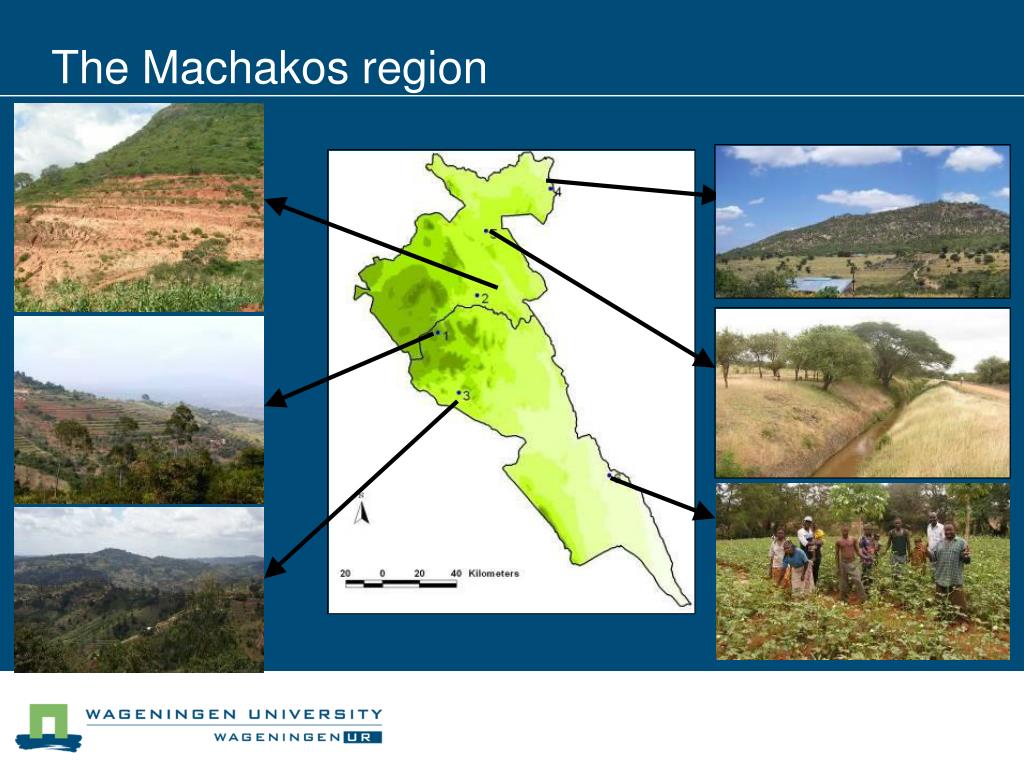 The Machakos region

4

2

1

3

N

20 0 20 40 Kilometers

WAGENINGEN UNIVERSITY
WAGENINGEN UR